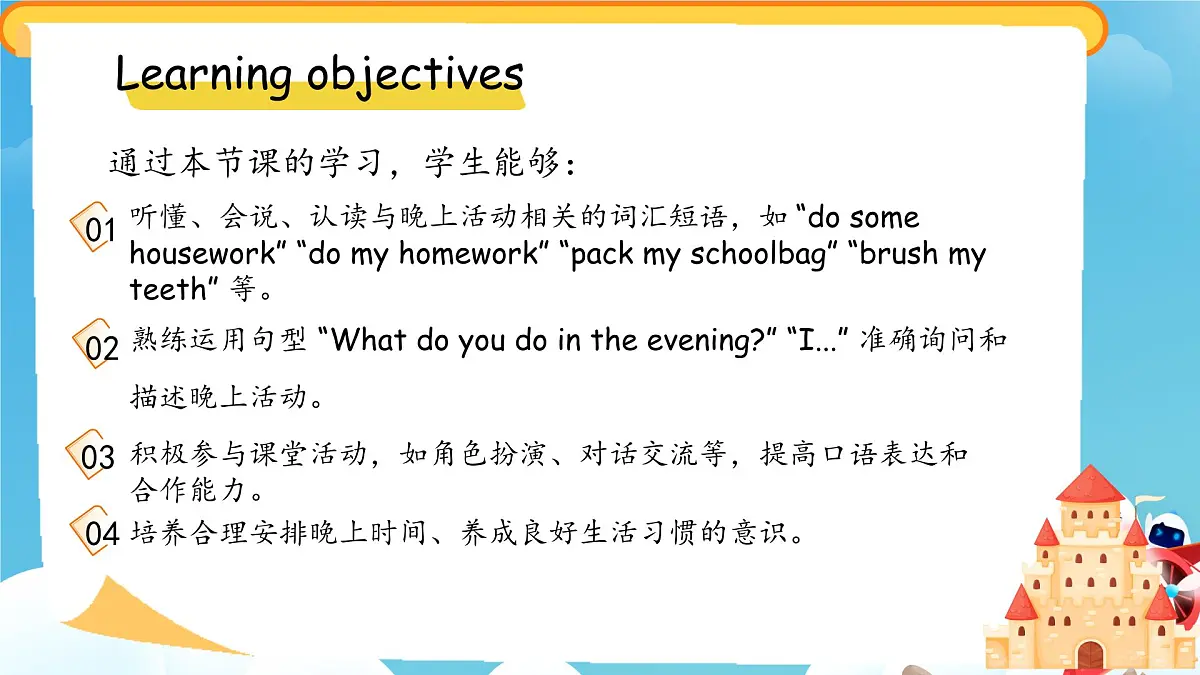 Learning objectives

通过本节课的学习，学生能够：

01 听懂、会说、认读与晚上活动相关的词汇短语，如 “do some housework” “do my homework” “pack my schoolbag” “brush my teeth” 等。

02 熟练运用句型 “What do you do in the evening?” “I...” 准确询问和描述晚上活动。

03 积极参与课堂活动，如角色扮演、对话交流等，提高口语表达和合作能力。

04 培养合理安排晚上时间、养成良好生活习惯的意识。